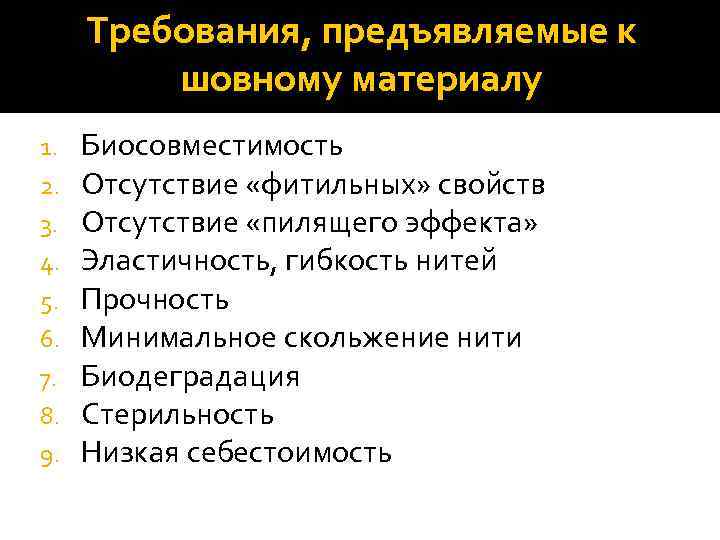 Требования, предъявляемые к шовному материалу

1. Биосовместимость
2. Отсутствие «фитильных» свойств
3. Отсутствие «пилящего эффекта»
4. Эластичность, гибкость нитей
5. Прочность
6. Минимальное скольжение нити
7. Биодеградация
8. Стерильность
9. Низкая себестоимость